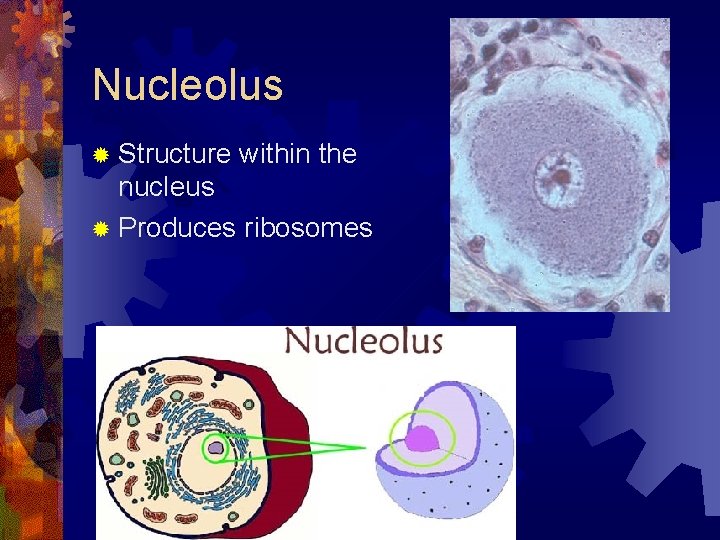 Nucleolus

Structure within the nucleus

Produces ribosomes

Nucleolus